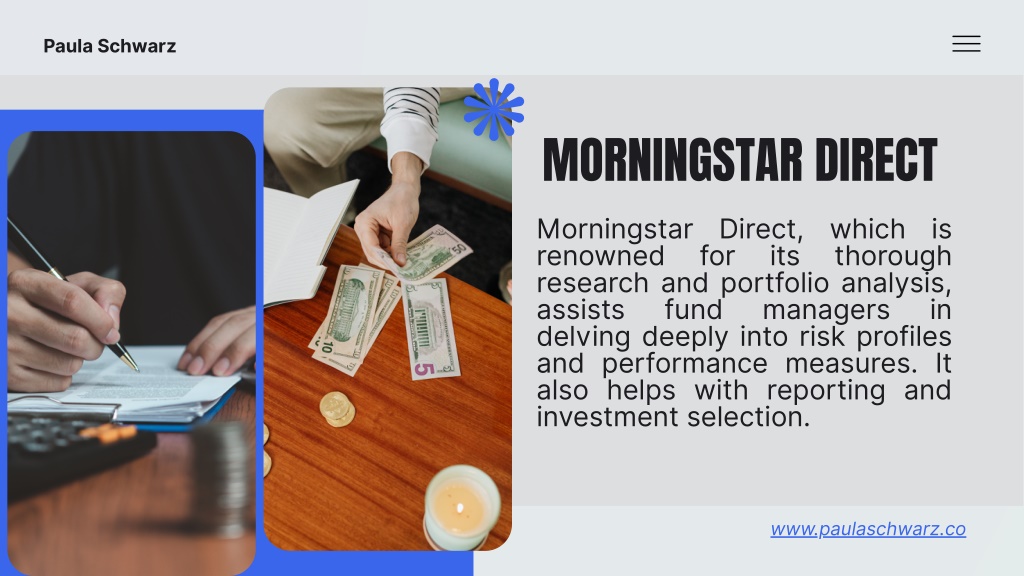 Paula Schwarz

MORNINGSTAR DIRECT

Morningstar Direct, which is renowned for its thorough research and portfolio analysis, assists fund managers in delving deeply into risk profiles and performance measures. It also helps with reporting and investment selection.

www.paulaschwarz.co